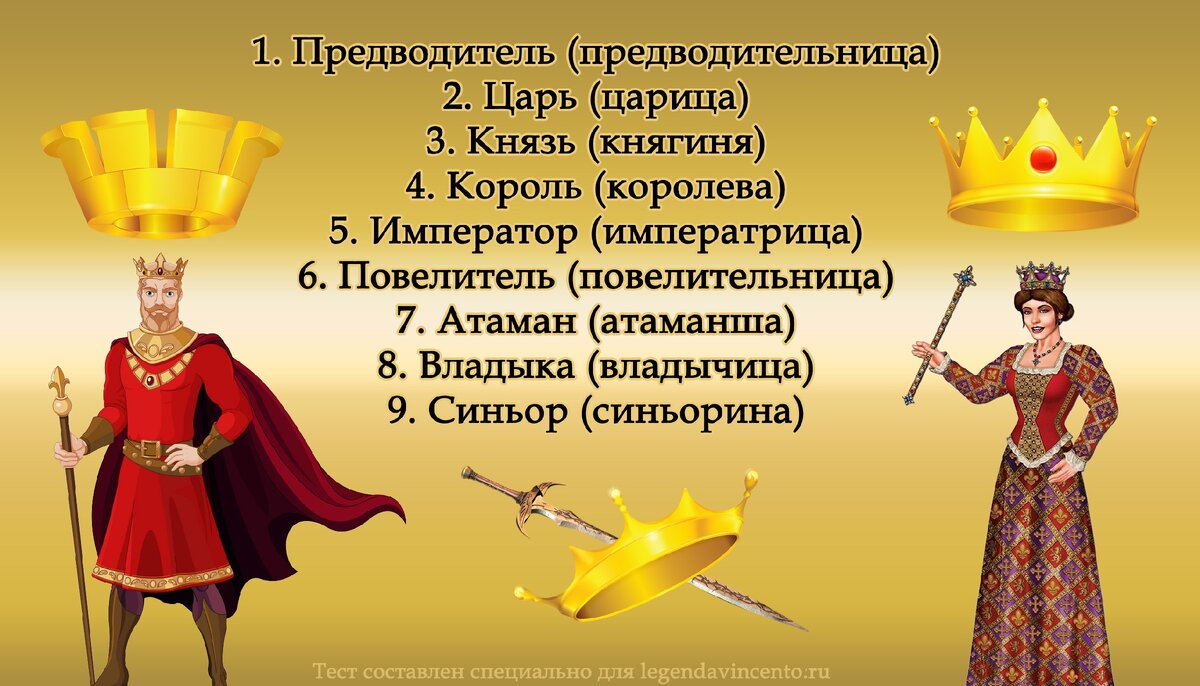 1. Предводитель (предводительница)
2. Царь (царица)
3. Князь (княгиня)
4. Король (королева)
5. Император (императрица)
6. Повелитель (повелительница)
7. Атаман (атаманша)
8. Владыка (владычица)
9. Синьор (синьорина)

Тест составлен специально для legendavincento.ru